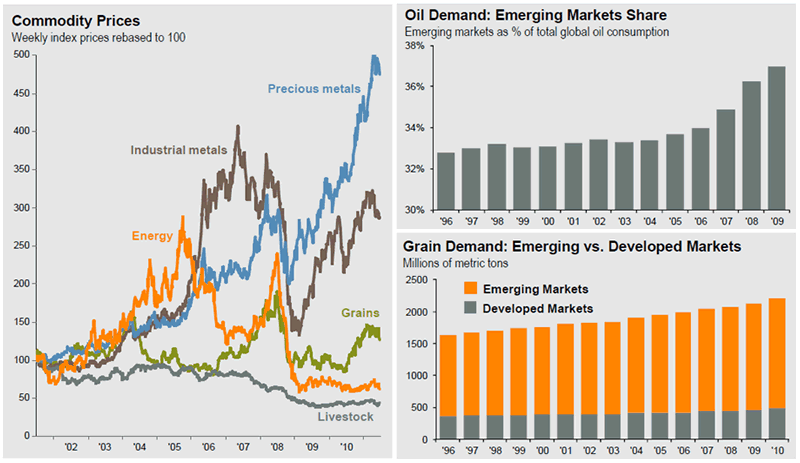 Commodity Prices
Weekly index prices rebased to 100

500
450
400
350
300
250
200
150
100
50
0

Precious metals
Industrial metals
Energy
Grains
Livestock

'02 '03 '04 '05 '06 '07 '08 '09 '10

Oil Demand: Emerging Markets Share
Emerging markets as % of total global oil consumption

38%
36%
34%
32%
30%

'96 '97 '98 '99 '00 '01 '02 '03 '04 '05 '06 '07 '08 '09

Grain Demand: Emerging vs. Developed Markets
Millions of metric tons

2500
2000
1500
1000
500
0

Emerging Markets
Developed Markets

'96 '97 '98 '99 '00 '01 '02 '03 '04 '05 '06 '07 '08 '09 '10